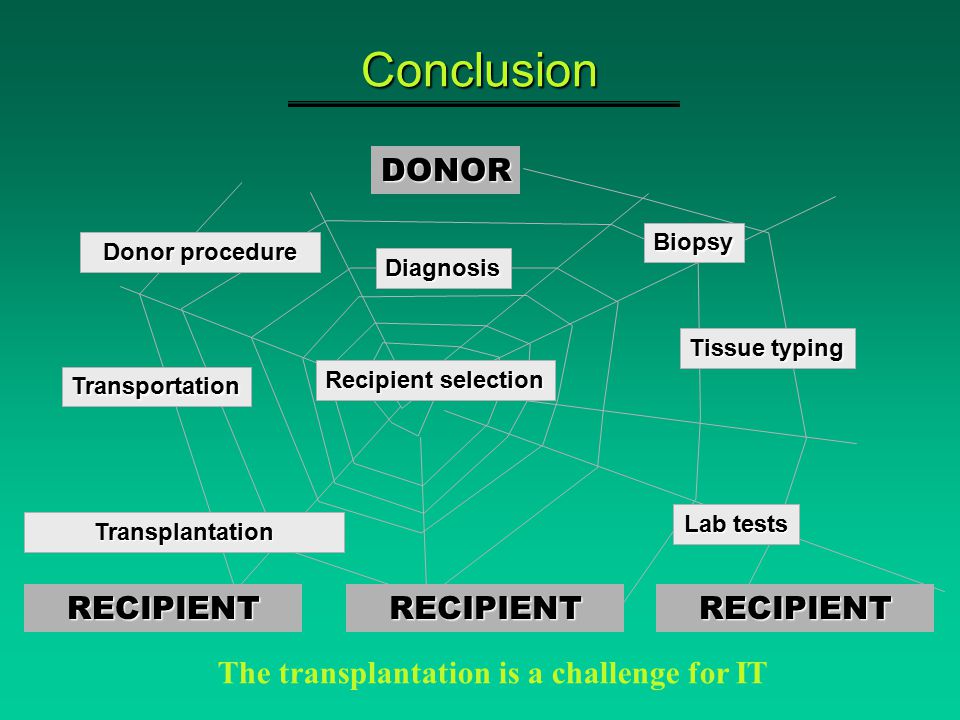 Conclusion

DONOR

Donor procedure

Diagnosis

Biopsy

Tissue typing

Transportation

Recipient selection

Transplantation

Lab tests

RECIPIENT

RECIPIENT

RECIPIENT

The transplantation is a challenge for IT